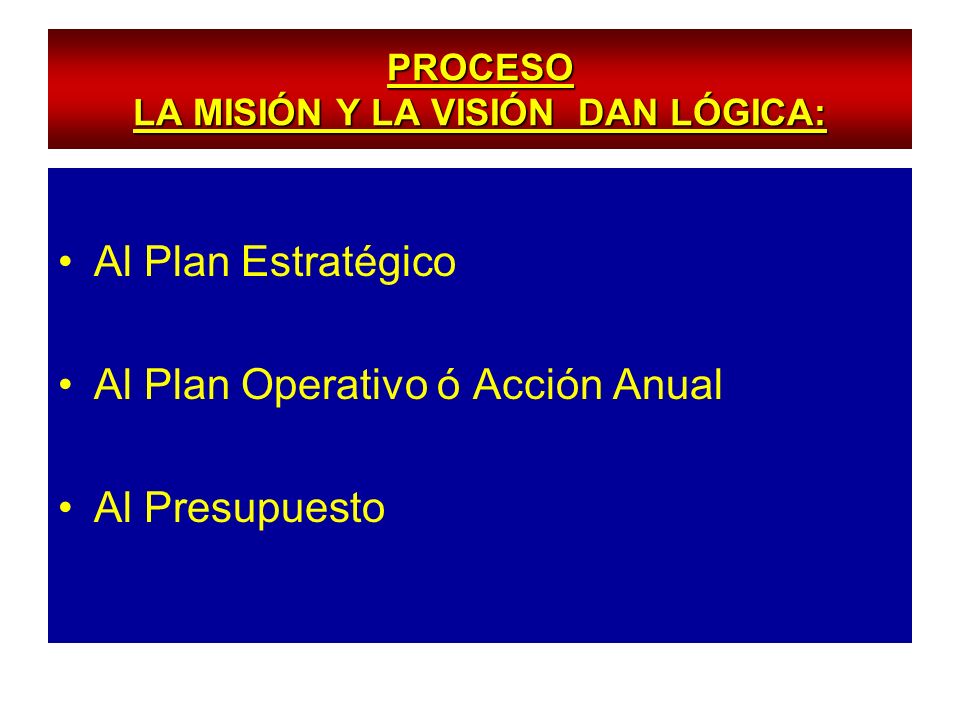 PROCESO
LA MISIÓN Y LA VISIÓN DAN LÓGICA:

• Al Plan Estratégico

• Al Plan Operativo ó Acción Anual

• Al Presupuesto